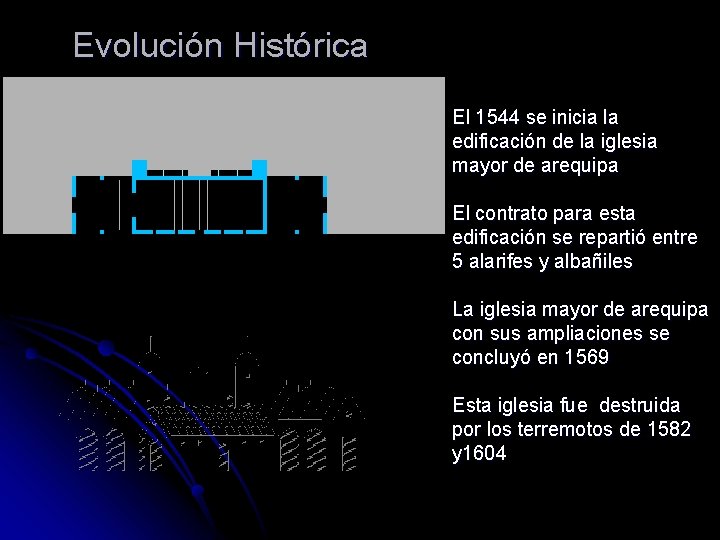 Evolución Histórica

El 1544 se inicia la edificación de la iglesia mayor de arequipa

El contrato para esta edificación se repartió entre 5 alarifes y albañiles

La iglesia mayor de arequipa con sus ampliaciones se concluyó en 1569

Esta iglesia fue  destruida por los terremotos de 1582 y1604